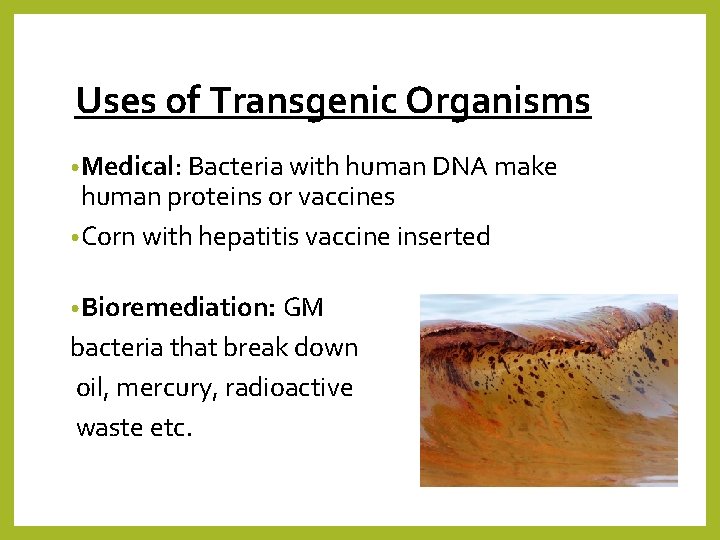 Uses of Transgenic Organisms

• Medical: Bacteria with human DNA make human proteins or vaccines

• Corn with hepatitis vaccine inserted

• Bioremediation: GM bacteria that break down oil, mercury, radioactive waste etc.